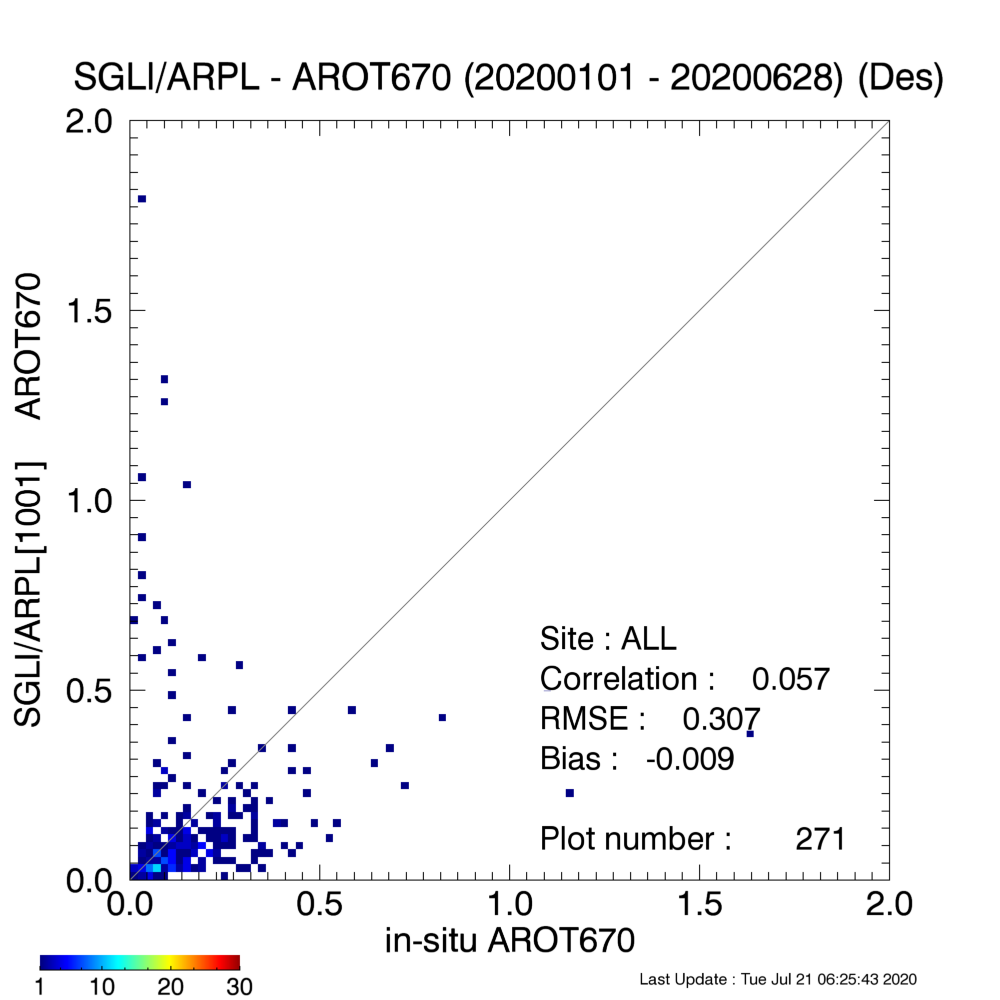 SGLI/ARPL - AROT670 (20200101 - 20200628) (Des)

SGLI/ARPL[1001] AROT670

2.0
1.5
1.0
0.5
0.0

Site : ALL
Correlation : 0.057
RMSE : 0.307
Bias : -0.009

Plot number : 271

0.0 0.5 1.0 1.5 2.0
in-situ AROT670

1 10 20 30

Last Update : Tue Jul 21 06:25:43 2020